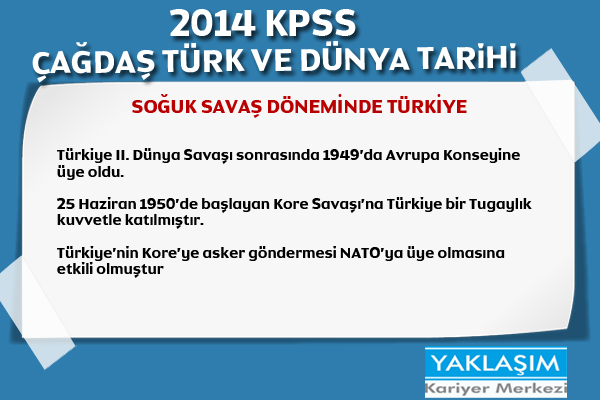 2014 KPSS
ÇAĞDAŞ TÜRK VE DÜNYA TARİHİ

SOĞUK SAVAŞ DÖNEMİNDE TÜRKİYE

Türkiye II. Dünya Savaşı sonrasında 1949'da Avrupa Konseyine üye oldu.

25 Haziran 1950'de başlayan Kore Savaşı'na Türkiye bir Tugaylık kuvvetle katılmıştır.

Türkiye'nin Kore'ye asker göndermesi NATO'ya üye olmasına etkili olmuştur

YAKLAŞIM
Kariyer Merkezi